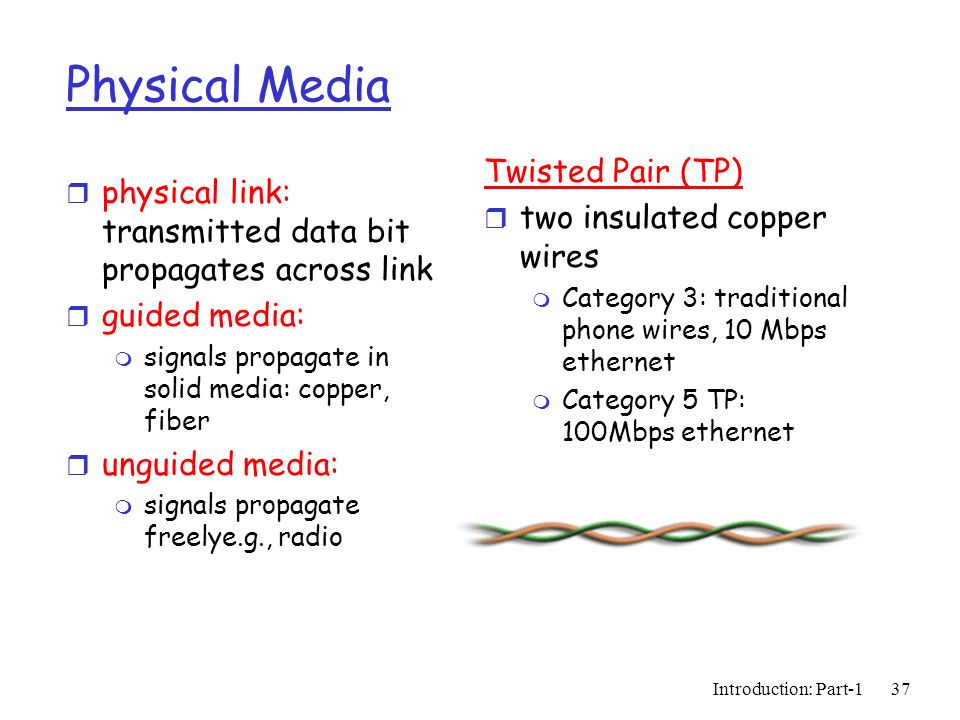 Physical Media

physical link: transmitted data bit propagates across link

guided media:

signals propagate in solid media: copper, fiber

unguided media:

signals propagate freelye.g., radio

Twisted Pair (TP)

two insulated copper wires

Category 3: traditional phone wires, 10 Mbps ethernet

Category 5 TP: 100Mbps ethernet

Introduction: Part-1 37